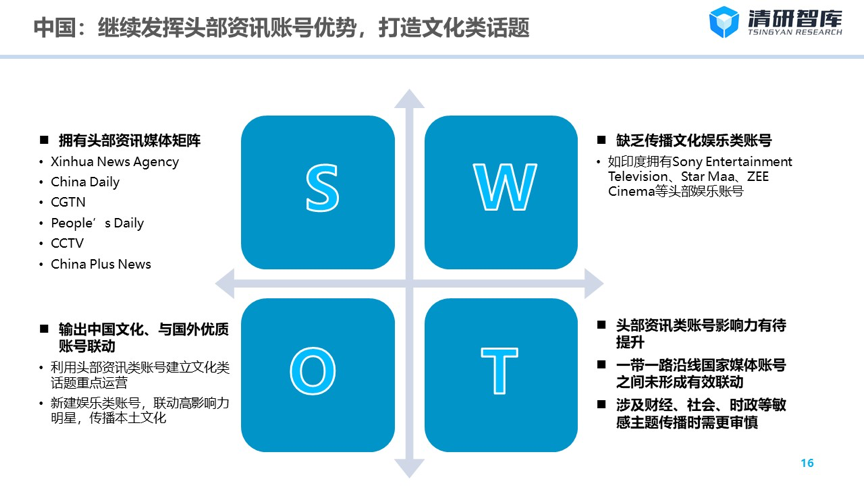 中国：继续发挥头部资讯账号优势，打造文化类话题

清研智库
TSINGYAN RESEARCH

■ 拥有头部资讯媒体矩阵
• Xinhua News Agency
• China Daily
• CGTN
• People’s Daily
• CCTV
• China Plus News

S

W

■ 缺乏传播文化娱乐类账号
• 如印度拥有Sony Entertainment Television、Star Maa、ZEE Cinema等头部娱乐账号

■ 输出中国文化、与国外优质账号联动
• 利用头部资讯类账号建立文化类话题重点运营
• 新建娱乐类账号，联动高影响力明星，传播本土文化

O

T

■ 头部资讯类账号影响力有待提升
■ 一带一路沿线国家媒体账号之间未形成有效联动
■ 涉及财经、社会、时政等敏感主题传播时需更审慎

16